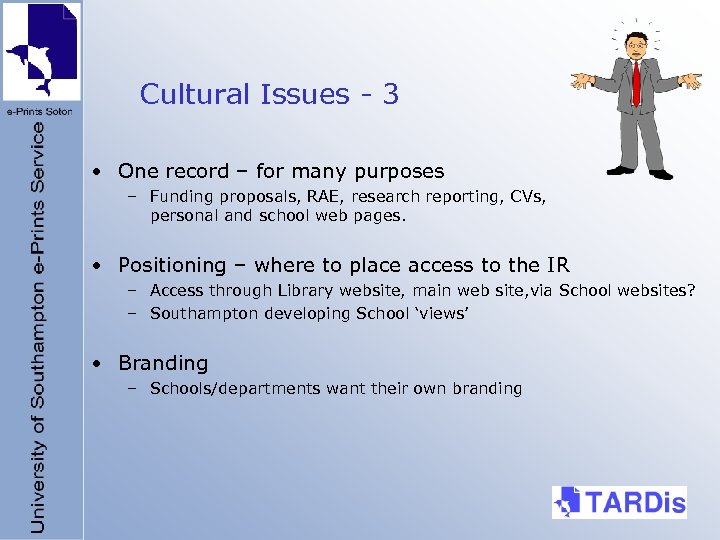 e-Prints Soton

University of Southampton e-Prints Service

Cultural Issues - 3

• One record – for many purposes
– Funding proposals, RAE, research reporting, CVs, personal and school web pages.

• Positioning – where to place access to the IR
– Access through Library website, main web site,via School websites?
– Southampton developing School 'views'

• Branding
– Schools/departments want their own branding

TARDis